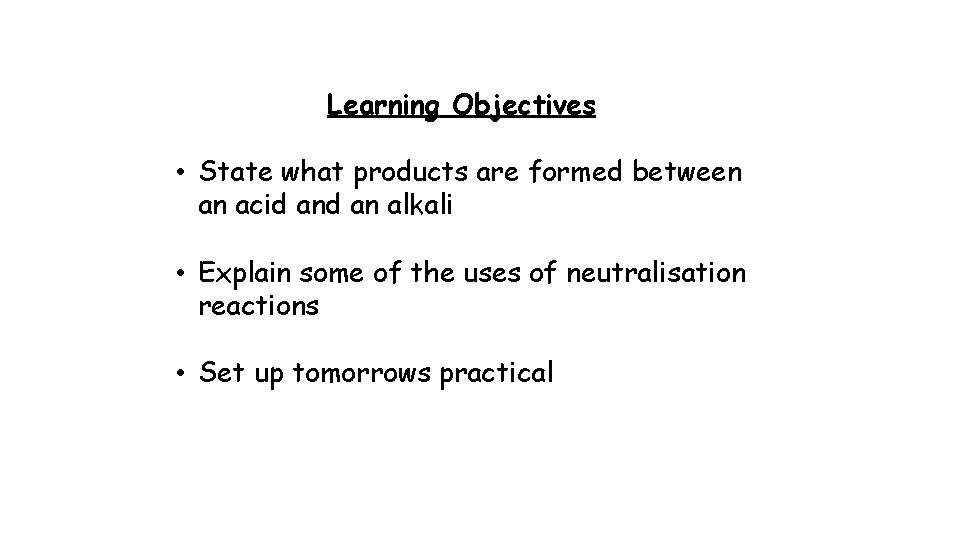 Learning Objectives

• State what products are formed between an acid and an alkali

• Explain some of the uses of neutralisation reactions

• Set up tomorrows practical